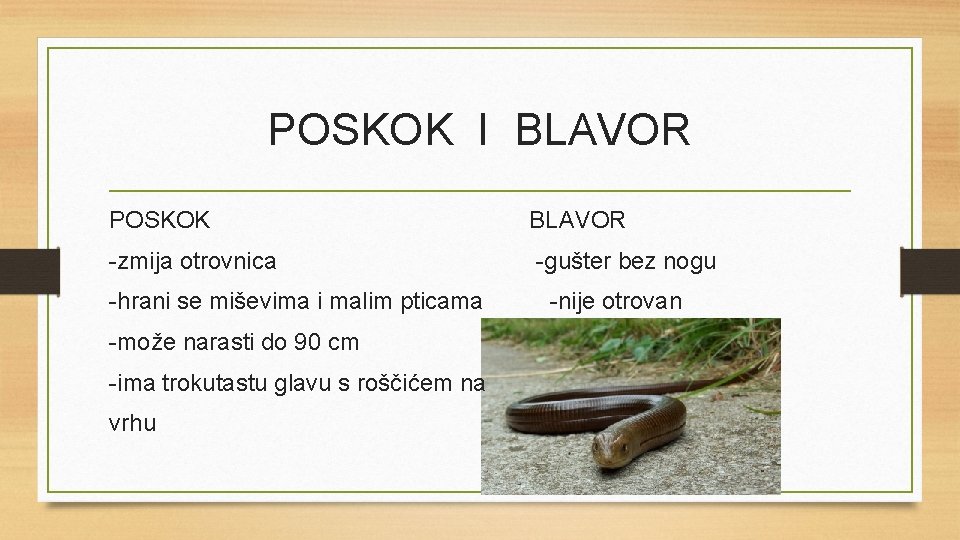 POSKOK I BLAVOR

POSKOK

-zmija otrovnica

-hrani se miševima i malim pticama

-može narasti do 90 cm

-ima trokutastu glavu s roščićem na vrhu

BLAVOR

-gušter bez nogu

-nije otrovan